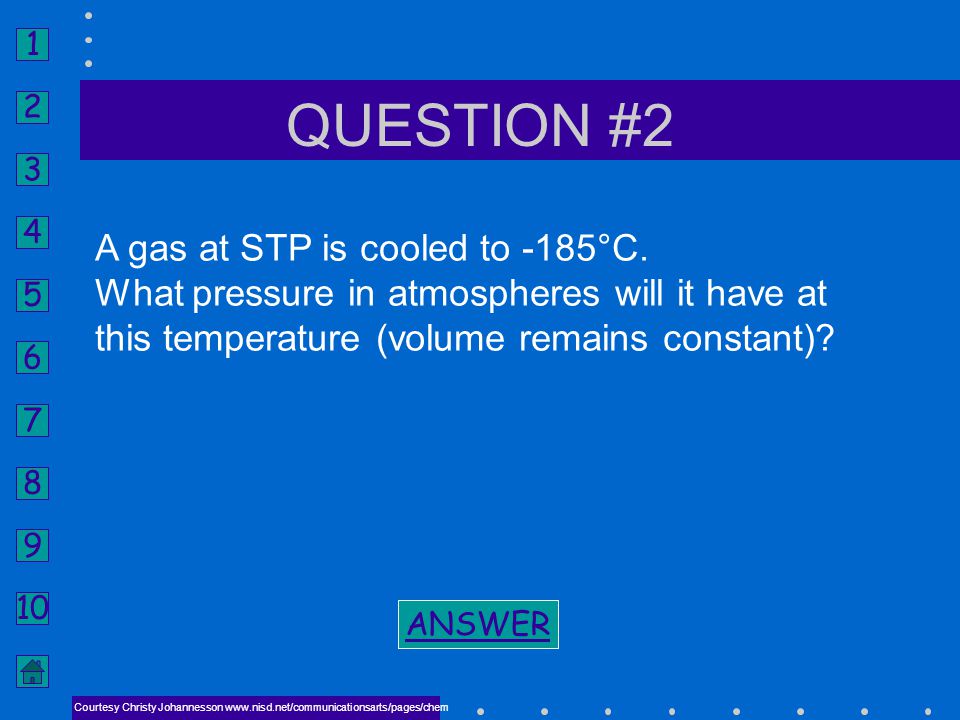 1
2
3
4
5
6
7
8
9
10

QUESTION #2

A gas at STP is cooled to -185°C.
What pressure in atmospheres will it have at this temperature (volume remains constant)?

ANSWER

Courtesy Christy Johannesson www.nisd.net/communicationsarts/pages/chem